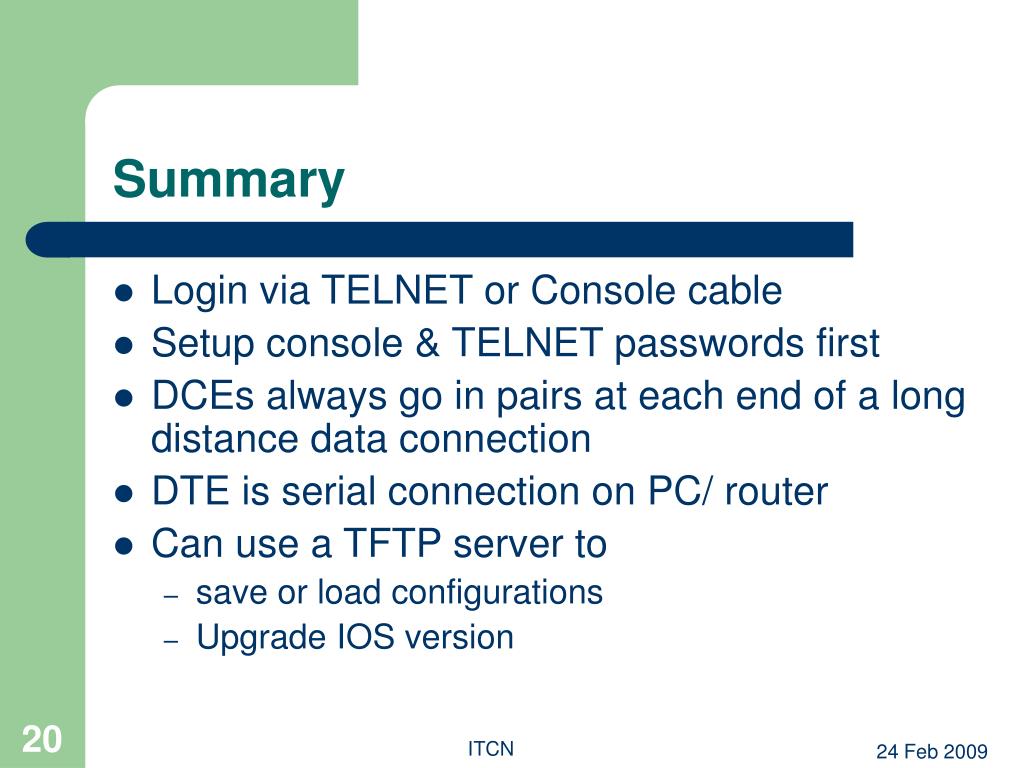 Summary

- Login via TELNET or Console cable
- Setup console & TELNET passwords first
- DCEs always go in pairs at each end of a long distance data connection
- DTE is serial connection on PC/ router
- Can use a TFTP server to
  – save or load configurations
  – Upgrade IOS version

20

ITCN

24 Feb 2009